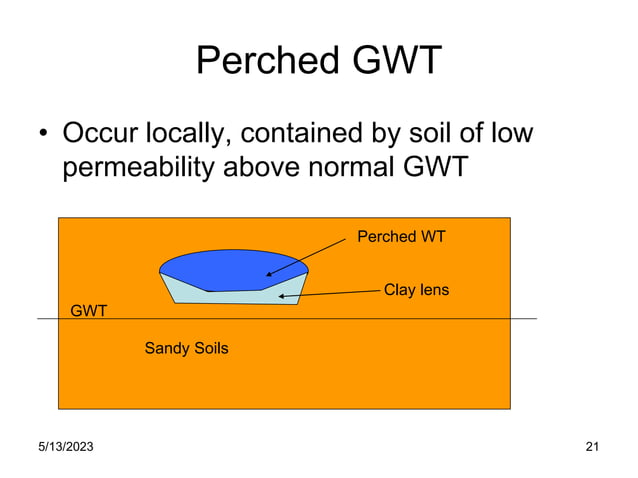 Perched GWT

• Occur locally, contained by soil of low permeability above normal GWT

Perched WT

Clay lens

GWT

Sandy Soils

5/13/2023

21